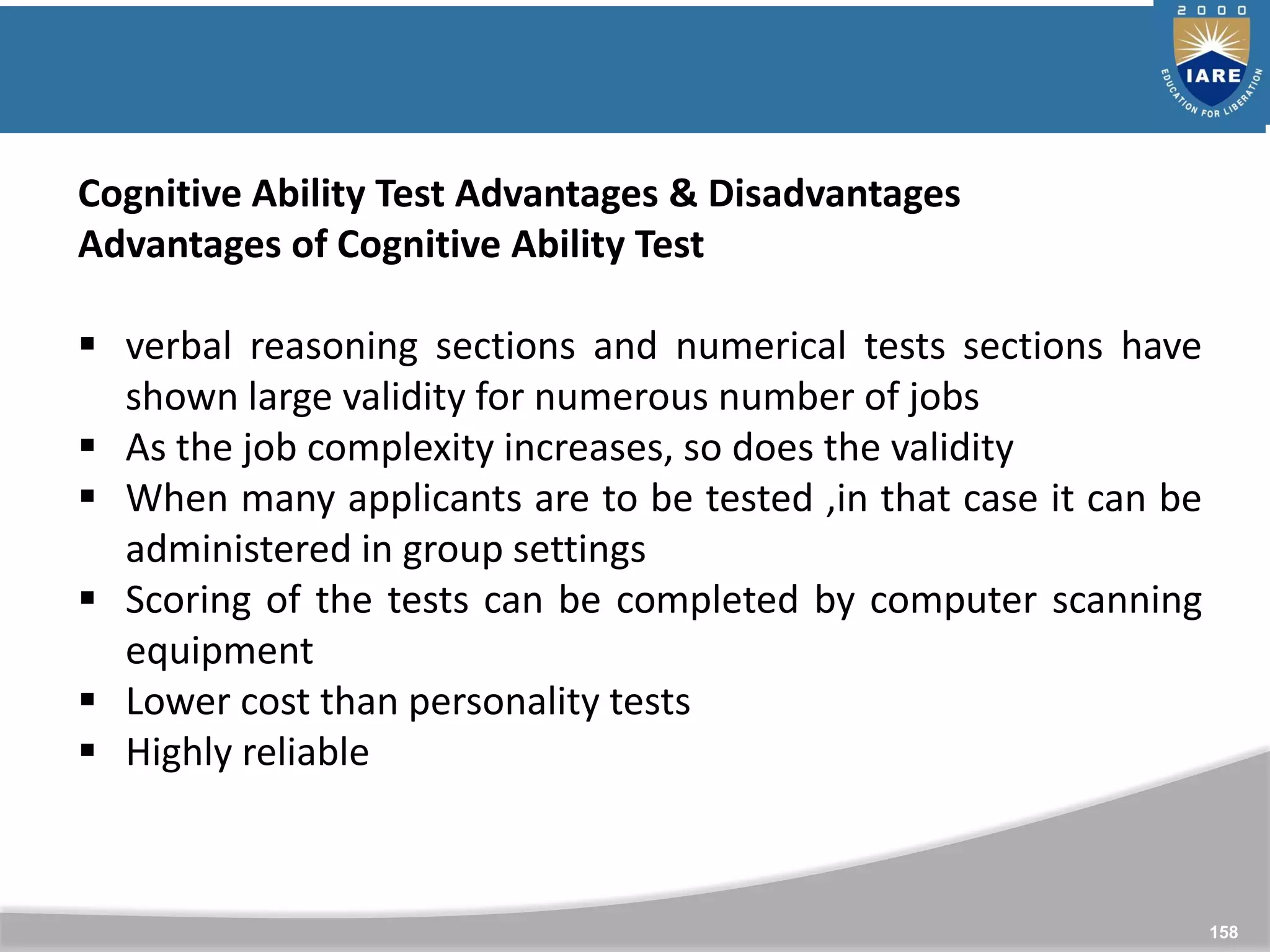 2000
IARE
EDUCATION FOR LIBERATION

Cognitive Ability Test Advantages & Disadvantages
Advantages of Cognitive Ability Test

▪ verbal reasoning sections and numerical tests sections have shown large validity for numerous number of jobs
▪ As the job complexity increases, so does the validity
▪ When many applicants are to be tested ,in that case it can be administered in group settings
▪ Scoring of the tests can be completed by computer scanning equipment
▪ Lower cost than personality tests
▪ Highly reliable

158